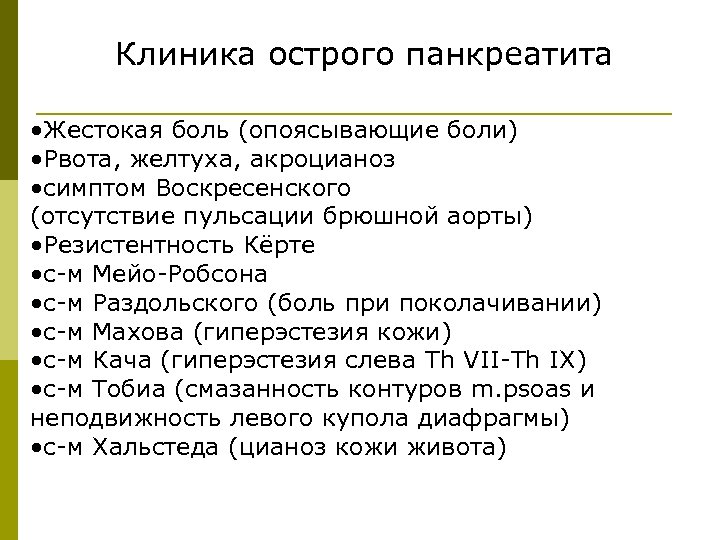 Клиника острого панкреатита

•Жестокая боль (опоясывающие боли)
•Рвота, желтуха, акроцианоз
•симптом Воскресенского
(отсутствие пульсации брюшной аорты)
•Резистентность Кёрте
•с-м Мейо-Робсона
•с-м Раздольского (боль при поколачивании)
•с-м Махова (гиперэстезия кожи)
•с-м Кача (гиперэстезия слева Th VII-Th IX)
•с-м Тобиа (смазанность контуров m.psoas и неподвижность левого купола диафрагмы)
•с-м Хальстеда (цианоз кожи живота)